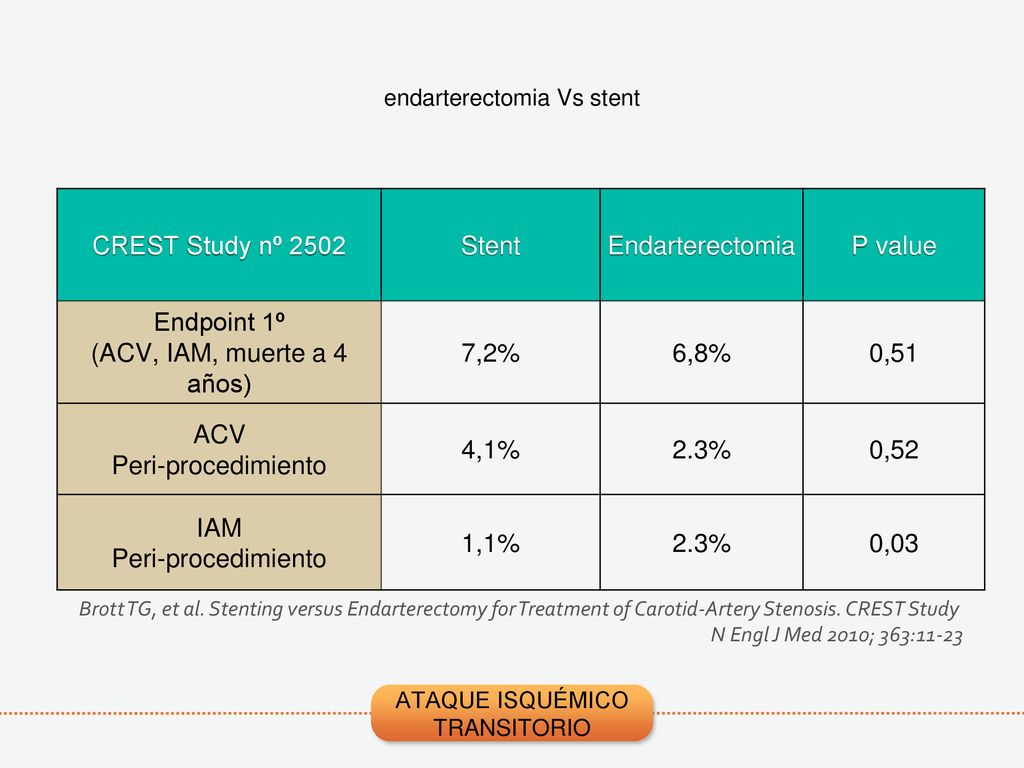 endarterectomia Vs stent

| CREST Study nº 2502 | Stent | Endarterectomia | P value |
|---|---|---|---|
| Endpoint 1º (ACV, IAM, muerte a 4 años) | 7,2% | 6,8% | 0,51 |
| ACV Peri-procedimiento | 4,1% | 2.3% | 0,52 |
| IAM Peri-procedimiento | 1,1% | 2.3% | 0,03 |

Brott TG, et al. Stenting versus Endarterectomy for Treatment of Carotid-Artery Stenosis. CREST Study N Engl J Med 2010; 363:11-23

ATAQUE ISQUÉMICO TRANSITORIO